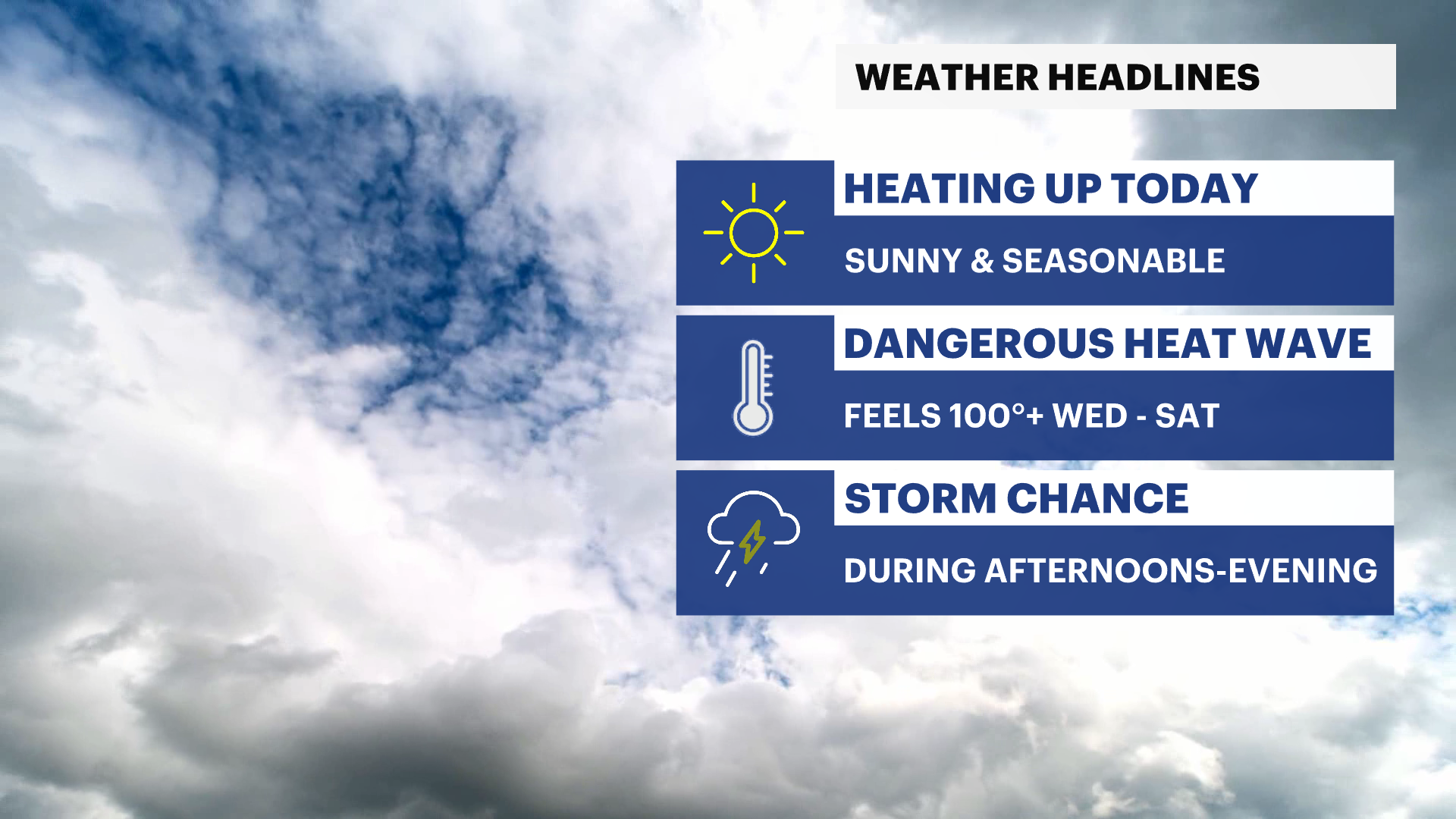 WEATHER HEADLINES

HEATING UP TODAY

SUNNY & SEASONABLE

DANGEROUS HEAT WAVE

FEELS 100°+ WED - SAT

STORM CHANCE

DURING AFTERNOONS-EVENING